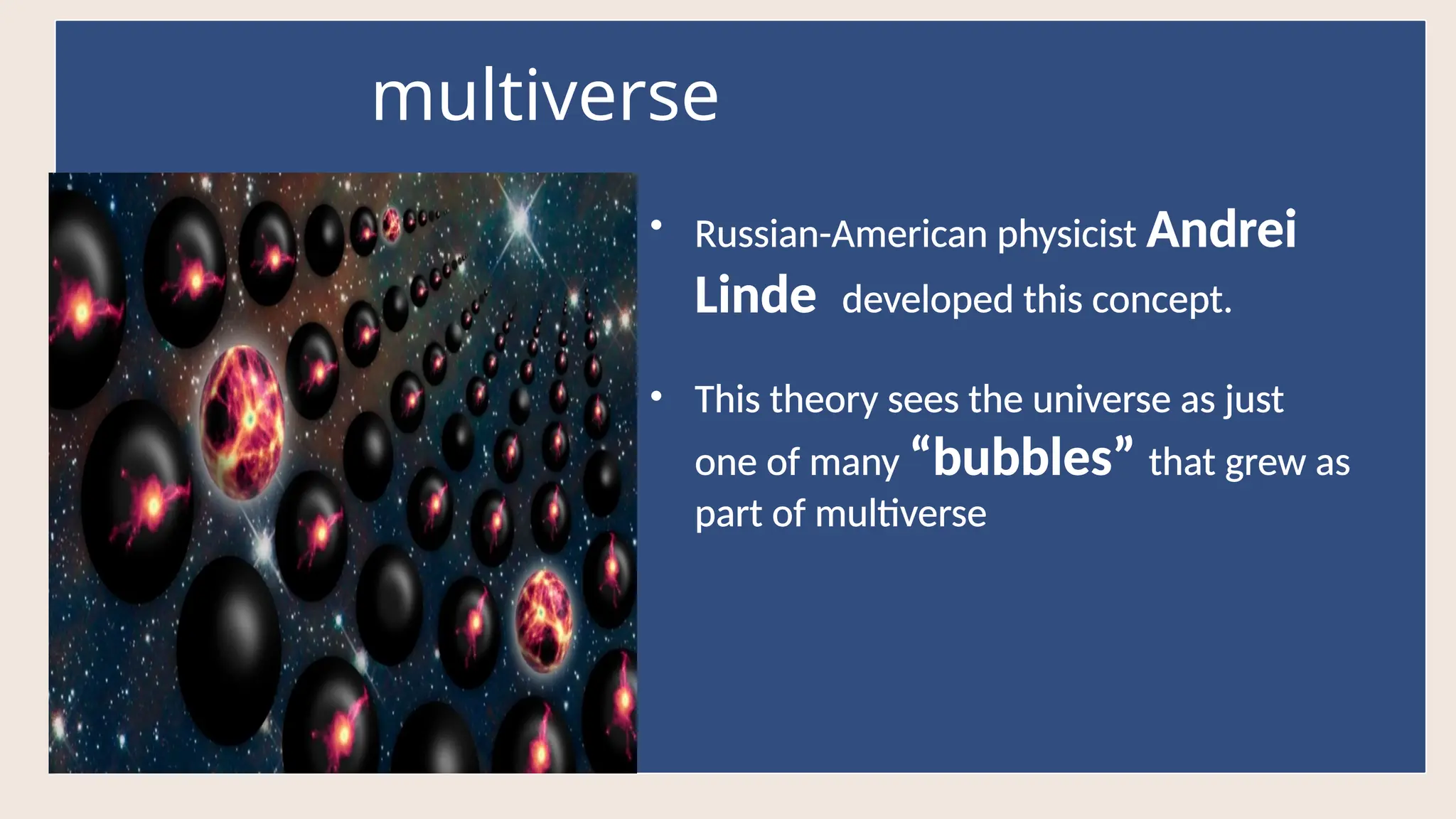 multiverse

• Russian-American physicist Andrei Linde developed this concept.

• This theory sees the universe as just one of many “bubbles” that grew as part of multiverse